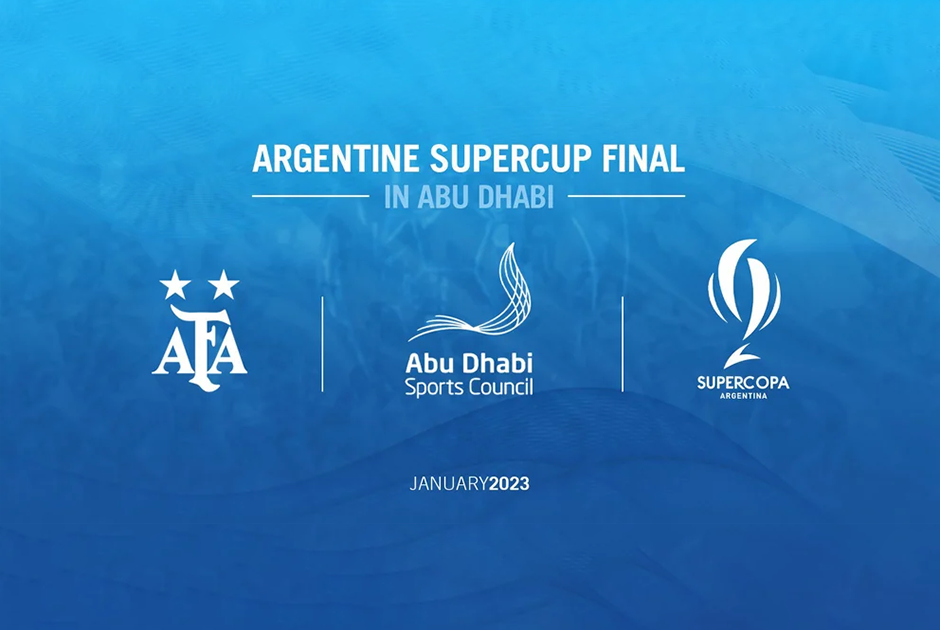 ARGENTINE SUPERCUP FINAL
IN ABU DHABI

AFA

Abu Dhabi
Sports Council

SUPERCOPA
ARGENTINA

JANUARY2023